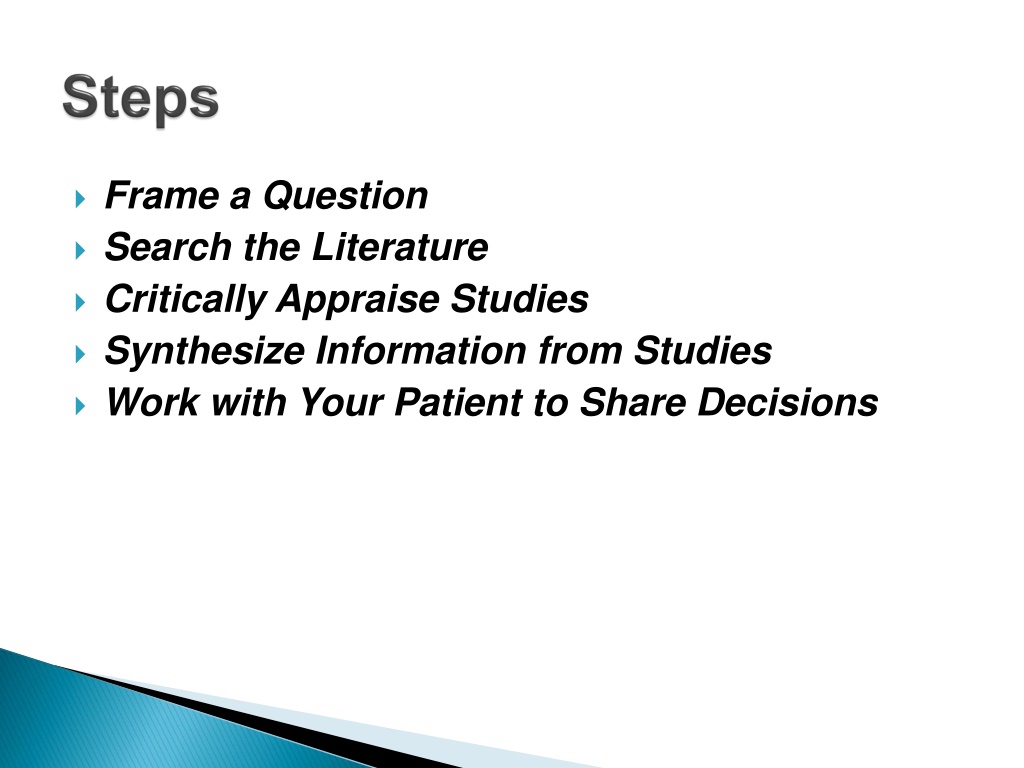 Steps

Frame a Question
Search the Literature
Critically Appraise Studies
Synthesize Information from Studies
Work with Your Patient to Share Decisions